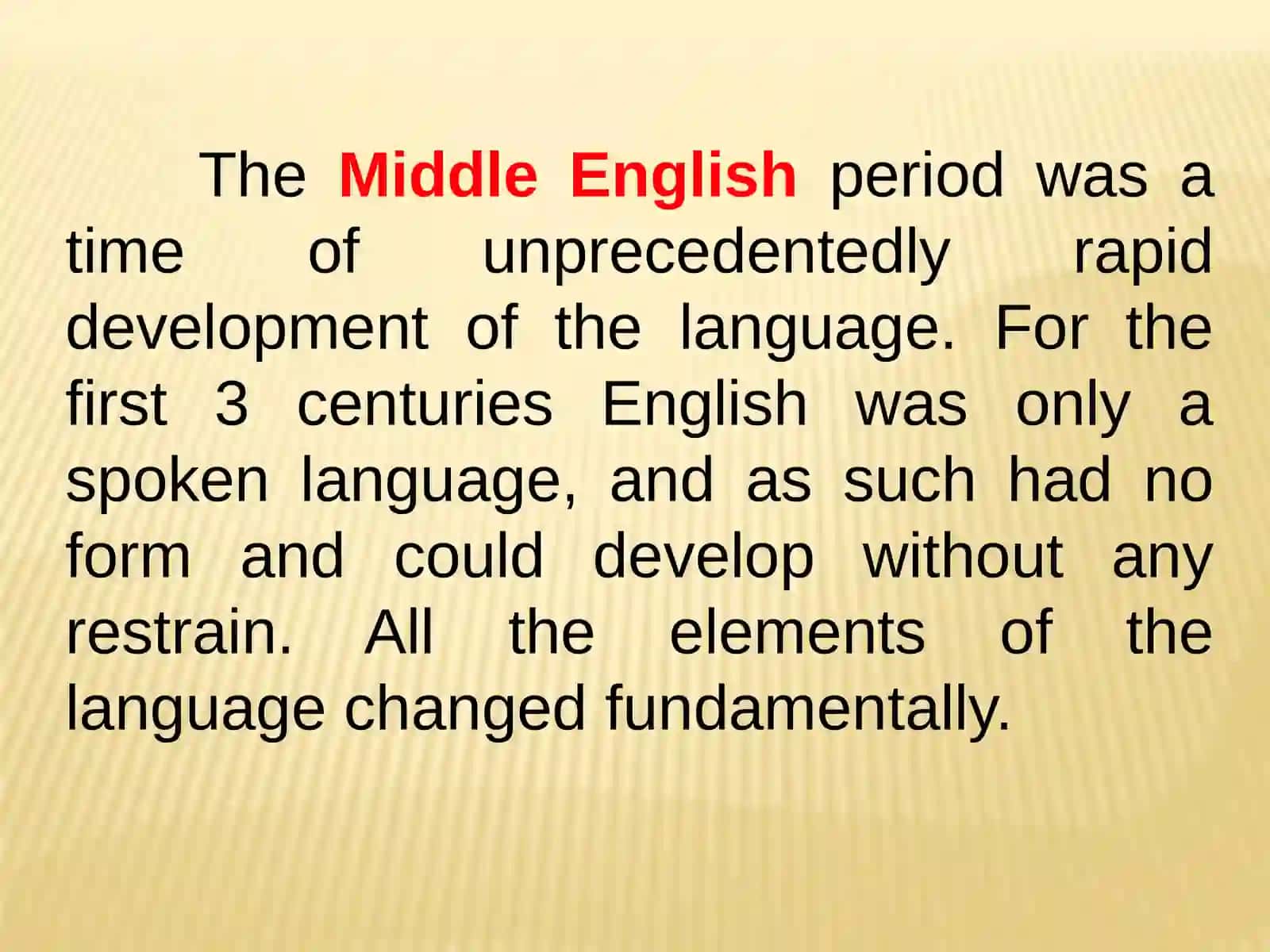 The Middle English period was a time of unprecedentedly rapid development of the language. For the first 3 centuries English was only a spoken language, and as such had no form and could develop without any restrain. All the elements of the language changed fundamentally.